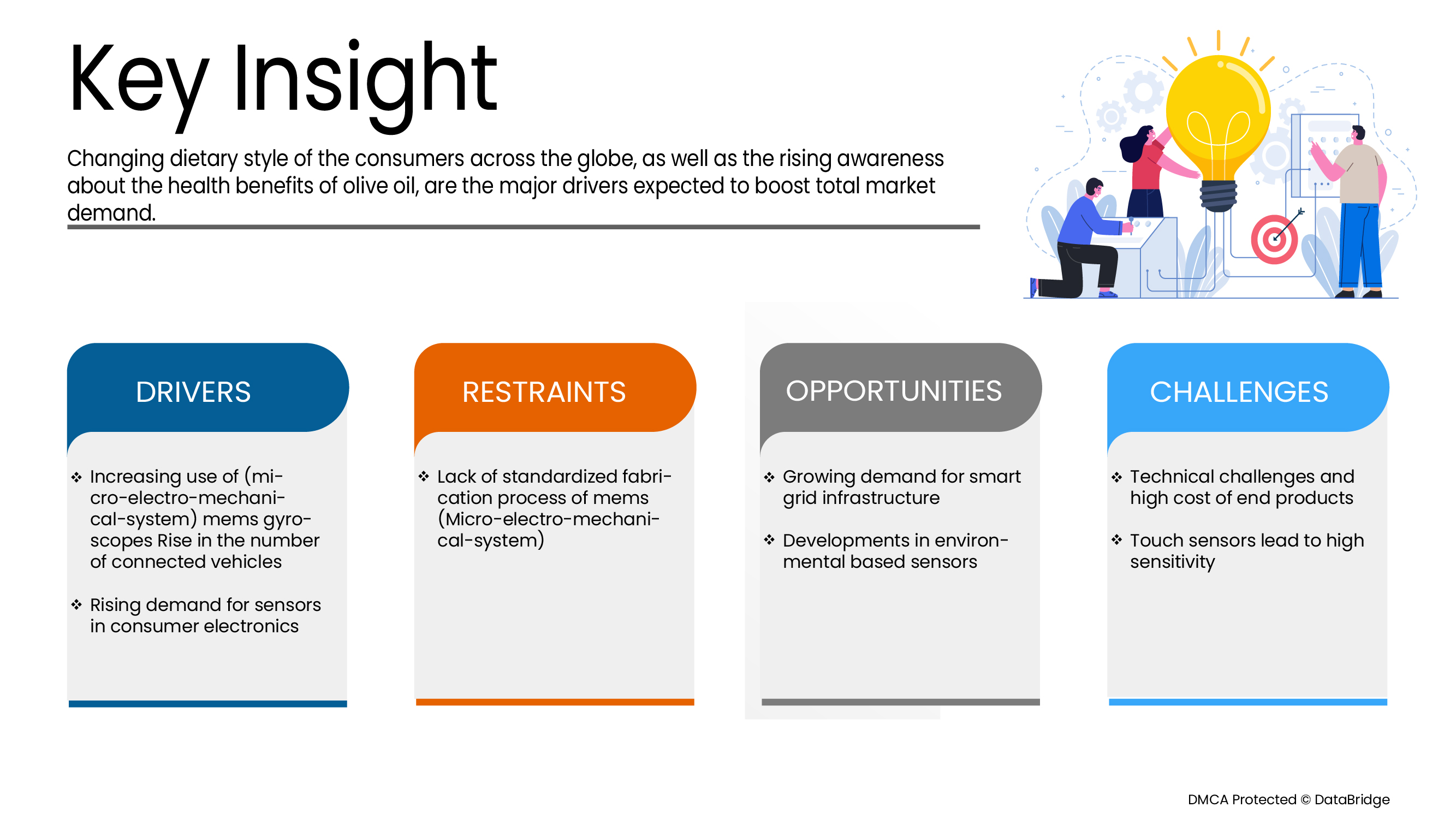 Key Insight

Changing dietary style of the consumers across the globe, as well as the rising awareness about the health benefits of olive oil, are the major drivers expected to boost total market demand.

DRIVERS

❖ Increasing use of (micro-electro-mechanical-system) mems gyroscopes Rise in the number of connected vehicles

❖ Rising demand for sensors in consumer electronics

RESTRAINTS

❖ Lack of standardized fabrication process of mems (Micro-electro-mechanical-system)

OPPORTUNITIES

❖ Growing demand for smart grid infrastructure

❖ Developments in environmental based sensors

CHALLENGES

❖ Technical challenges and high cost of end products

❖ Touch sensors lead to high sensitivity

DMCA Protected © DataBridge